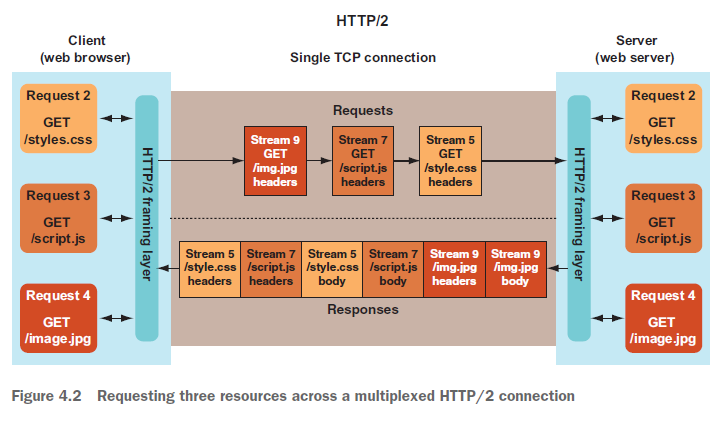 HTTP/2

Client
(web browser)

Single TCP connection

Server
(web server)

Request 2
GET
/styles.css

Request 3
GET
/script.js

Request 4
GET
/image.jpg

HTTP/2 framing layer

Requests

Stream 9
GET
/img.jpg
headers

Stream 7
GET
/script.js
headers

Stream 5
GET
/style.css
headers

Stream 5
/style.css
headers

Stream 7
/script.js
headers

Stream 5
/style.css
body

Stream 7
/script.js
body

Stream 9
/img.jpg
headers

Stream 9
/img.jpg
body

Responses

HTTP/2 framing layer

Request 2
GET
/styles.css

Request 3
GET
/script.js

Request 4
GET
/image.jpg

Figure 4.2 Requesting three resources across a multiplexed HTTP/2 connection